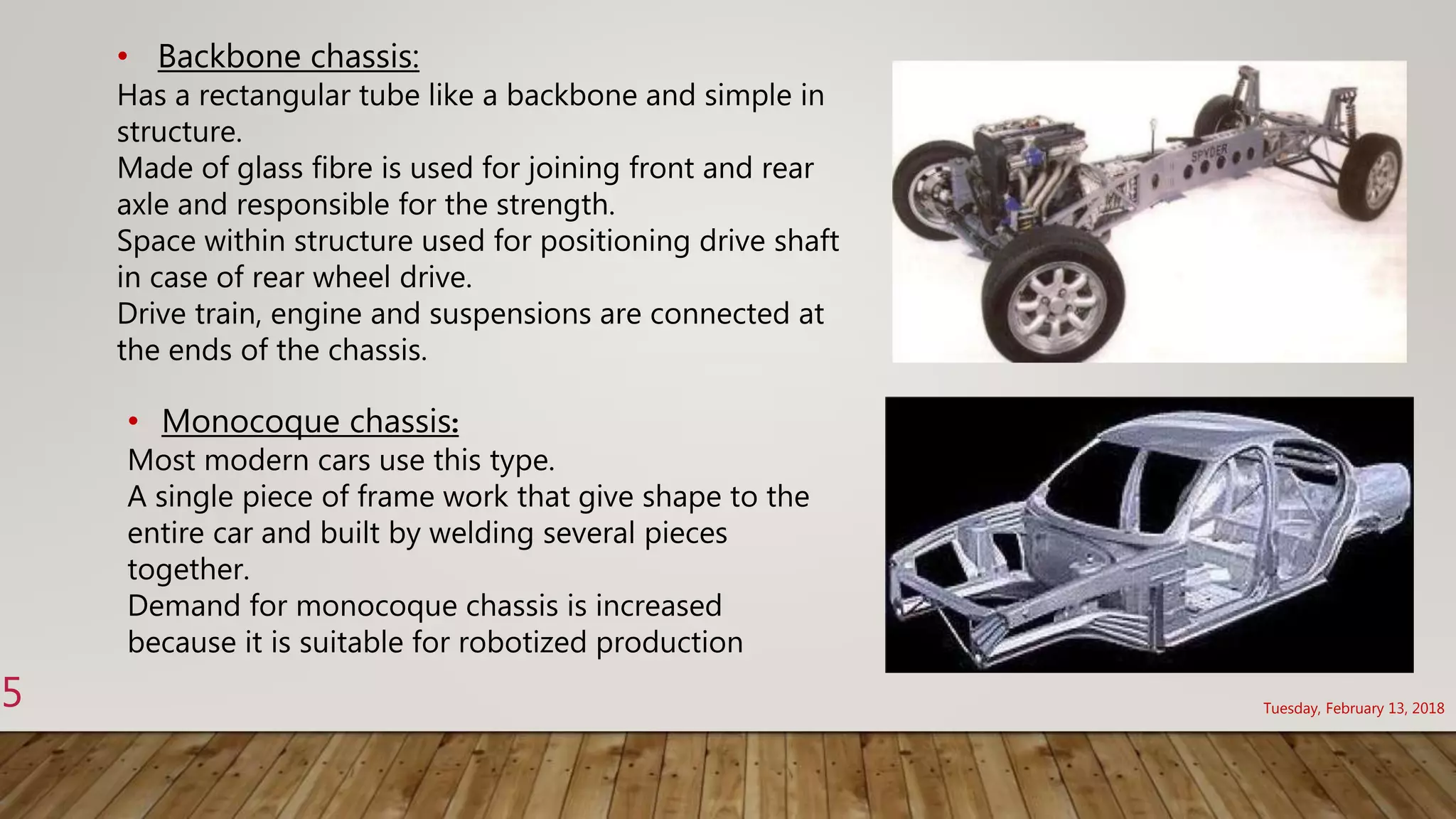 • Backbone chassis:
Has a rectangular tube like a backbone and simple in structure.
Made of glass fibre is used for joining front and rear axle and responsible for the strength.
Space within structure used for positioning drive shaft in case of rear wheel drive.
Drive train, engine and suspensions are connected at the ends of the chassis.

SPYDER

• Monocoque chassis:
Most modern cars use this type.
A single piece of frame work that give shape to the entire car and built by welding several pieces together.
Demand for monocoque chassis is increased because it is suitable for robotized production

5

Tuesday, February 13, 2018